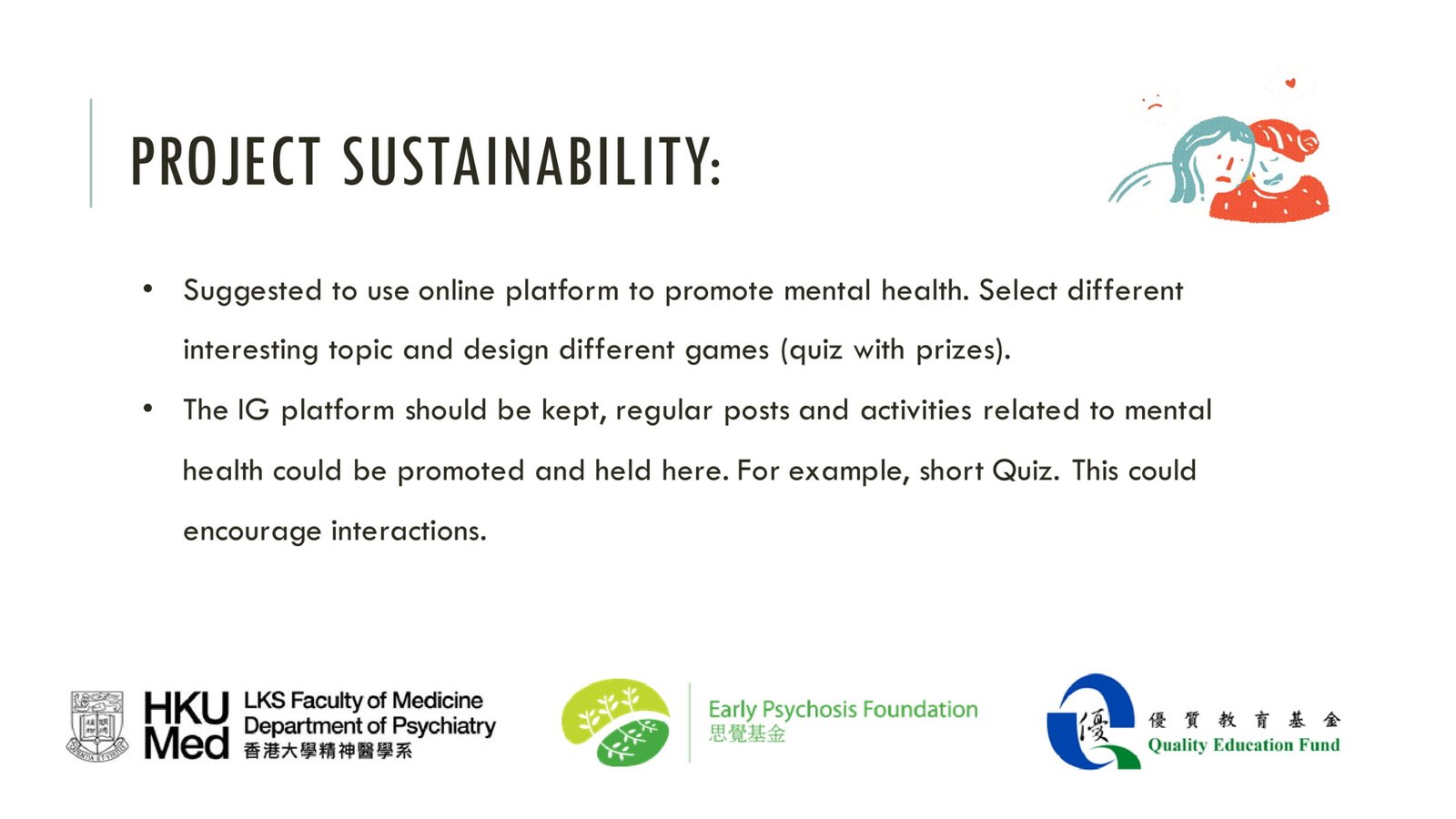 PROJECT SUSTAINABILITY:

• Suggested to use online platform to promote mental health. Select different interesting topic and design different games (quiz with prizes).

• The IG platform should be kept, regular posts and activities related to mental health could be promoted and held here. For example, short Quiz. This could encourage interactions.

HKU Med LKS Faculty of Medicine Department of Psychiatry 香港大學精神醫學系

Early Psychosis Foundation 思覺基金

優 優質教育基金 Quality Education Fund